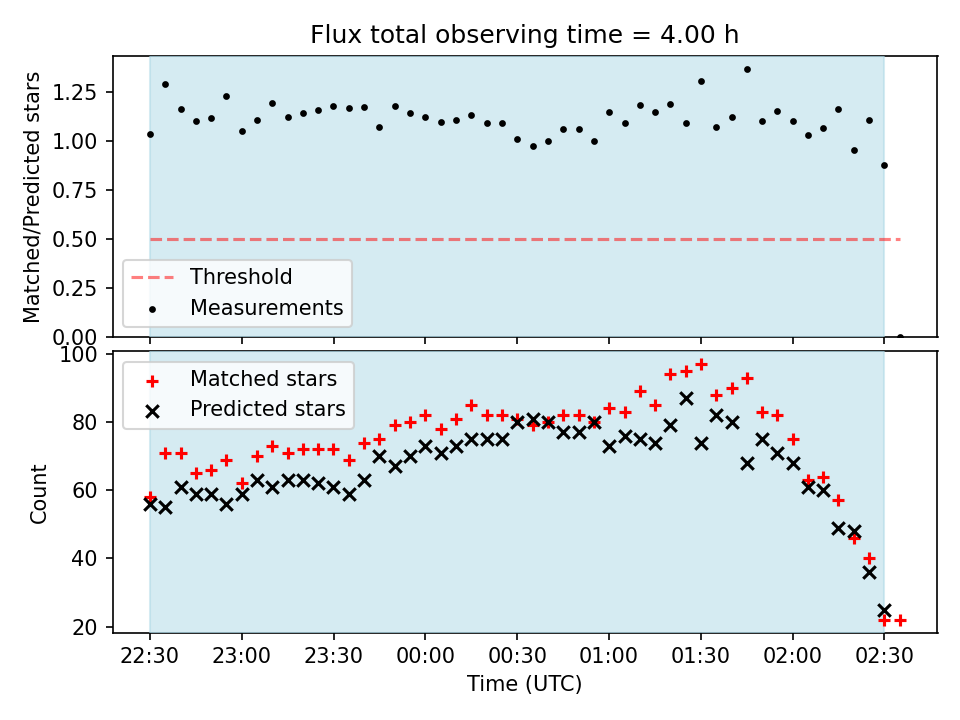 Flux total observing time = 4.00 h

Matched/Predicted stars

1.25
1.00
0.75
0.50
0.25
0.00

Threshold
Measurements

Count

100
80
60
40
20

Matched stars
Predicted stars

22:30
23:00
23:30
00:00
00:30
01:00
01:30
02:00
02:30

Time (UTC)